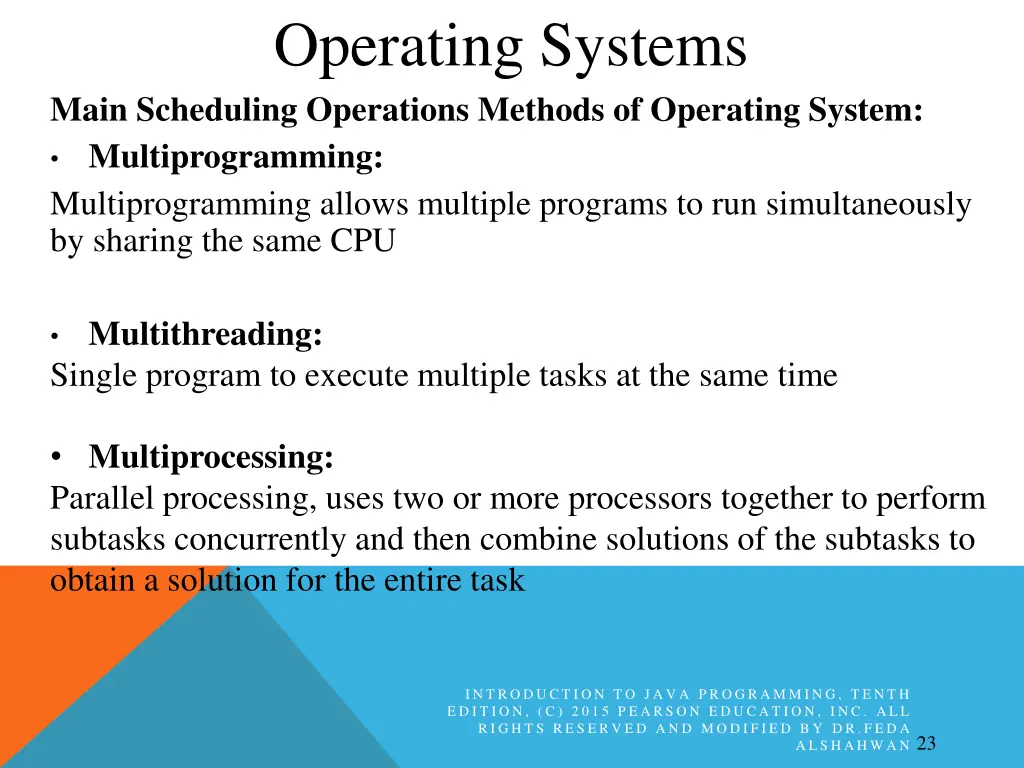 Operating Systems

Main Scheduling Operations Methods of Operating System:

• Multiprogramming:

Multiprogramming allows multiple programs to run simultaneously by sharing the same CPU

• Multithreading:

Single program to execute multiple tasks at the same time

• Multiprocessing:

Parallel processing, uses two or more processors together to perform subtasks concurrently and then combine solutions of the subtasks to obtain a solution for the entire task

INTRODUCTION TO JAVA PROGRAMMING, TENTH EDITION, (C) 2015 PEARSON EDUCATION, INC. ALL RIGHTS RESERVED AND MODIFIED BY DR.FEDA ALSHAHWAN

23